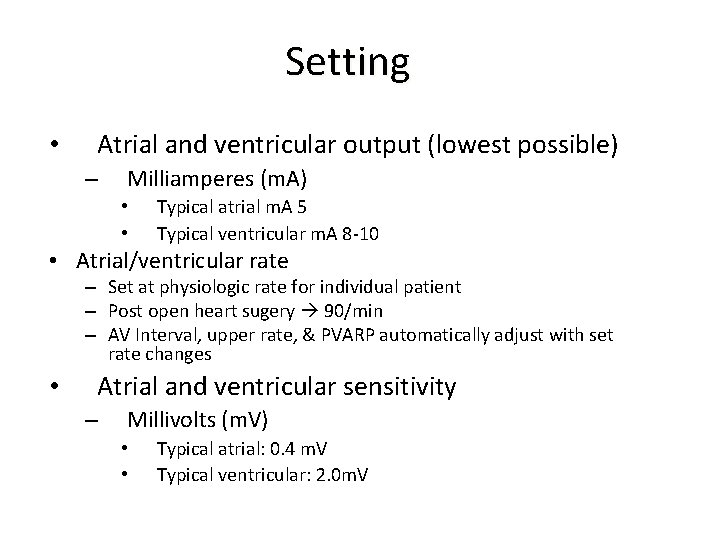 Setting

• Atrial and ventricular output (lowest possible)
– Milliamperes (mA)
• Typical atrial mA 5
• Typical ventricular mA 8-10
• Atrial/ventricular rate
– Set at physiologic rate for individual patient
– Post open heart sugery → 90/min
– AV Interval, upper rate, & PVARP automatically adjust with set rate changes
• Atrial and ventricular sensitivity
– Millivolts (mV)
• Typical atrial: 0.4 mV
• Typical ventricular: 2.0mV